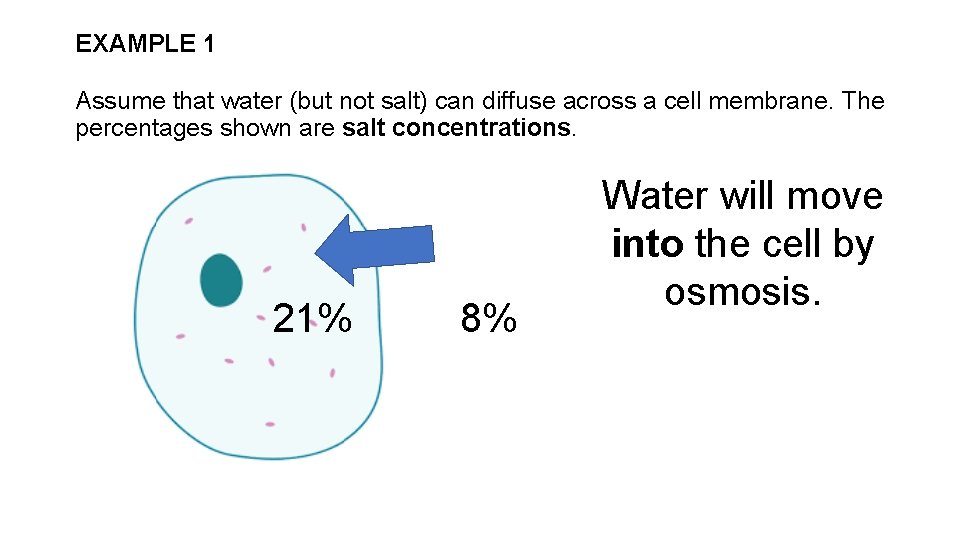 EXAMPLE 1

Assume that water (but not salt) can diffuse across a cell membrane. The percentages shown are salt concentrations.

21%

8%

Water will move into the cell by osmosis.